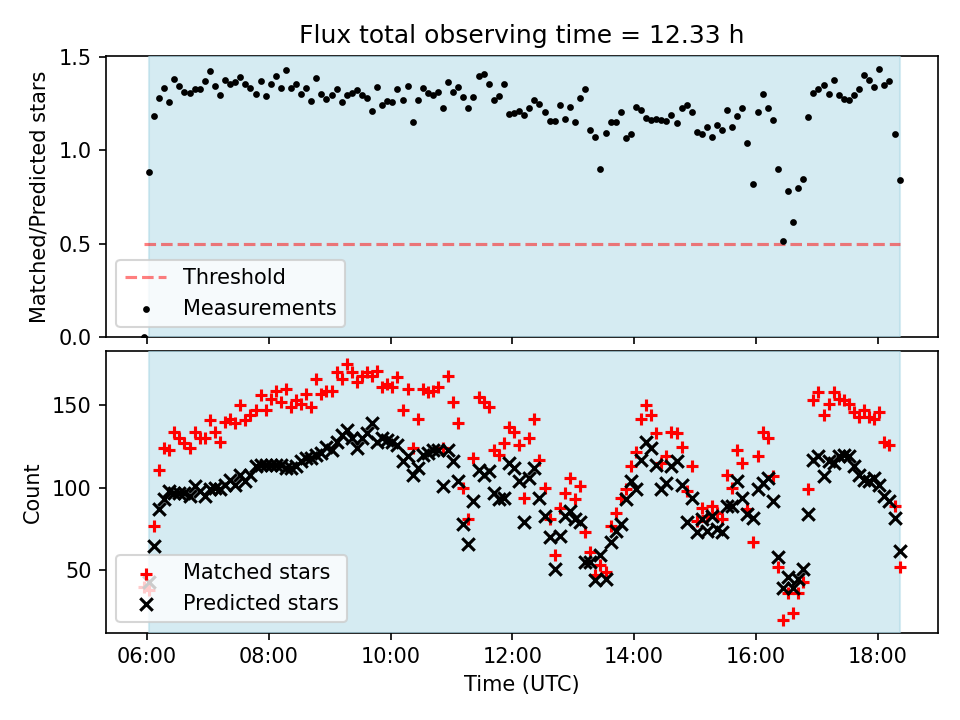 Flux total observing time = 12.33 h

Matched/Predicted stars

1.5
1.0
0.5
0.0

Threshold
Measurements

Count

150
100
50

Matched stars
Predicted stars

06:00
08:00
10:00
12:00
14:00
16:00
18:00

Time (UTC)